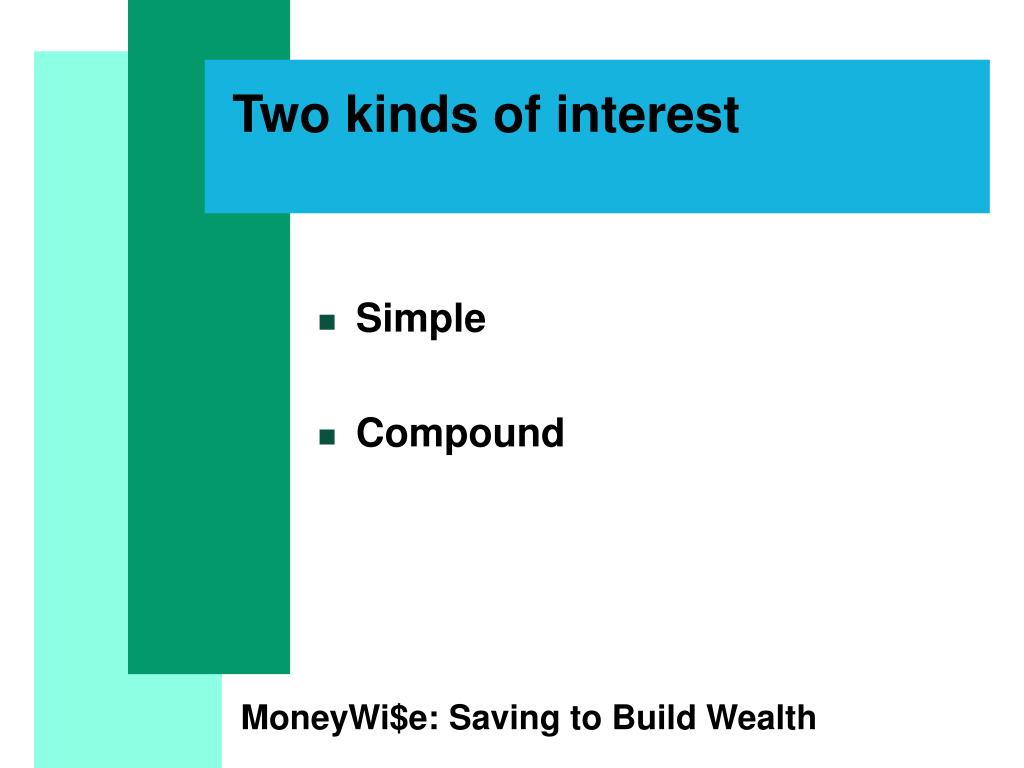 Two kinds of interest

- Simple
- Compound

MoneyWi\$e: Saving to Build Wealth